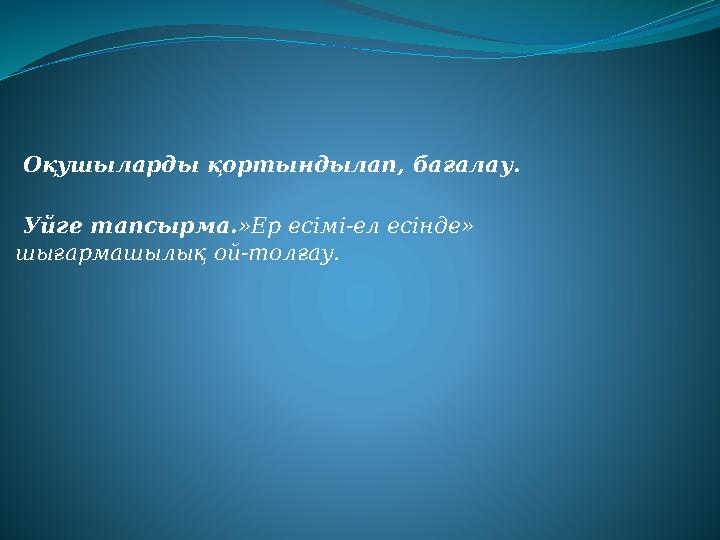 Оқушыларды қортындылап, бағалау.

Үйге тапсырма.»Ер есімі-ел есінде» шығармашылық ой-толғау.